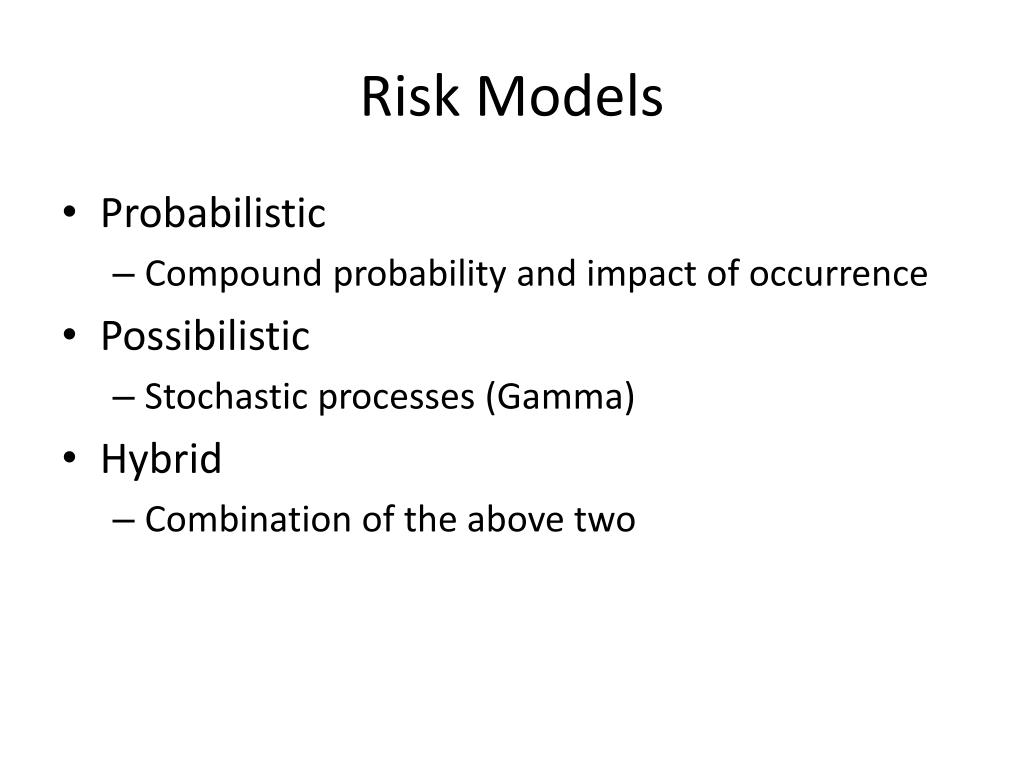 Risk Models

• Probabilistic
– Compound probability and impact of occurrence
• Possibilistic
– Stochastic processes (Gamma)
• Hybrid
– Combination of the above two